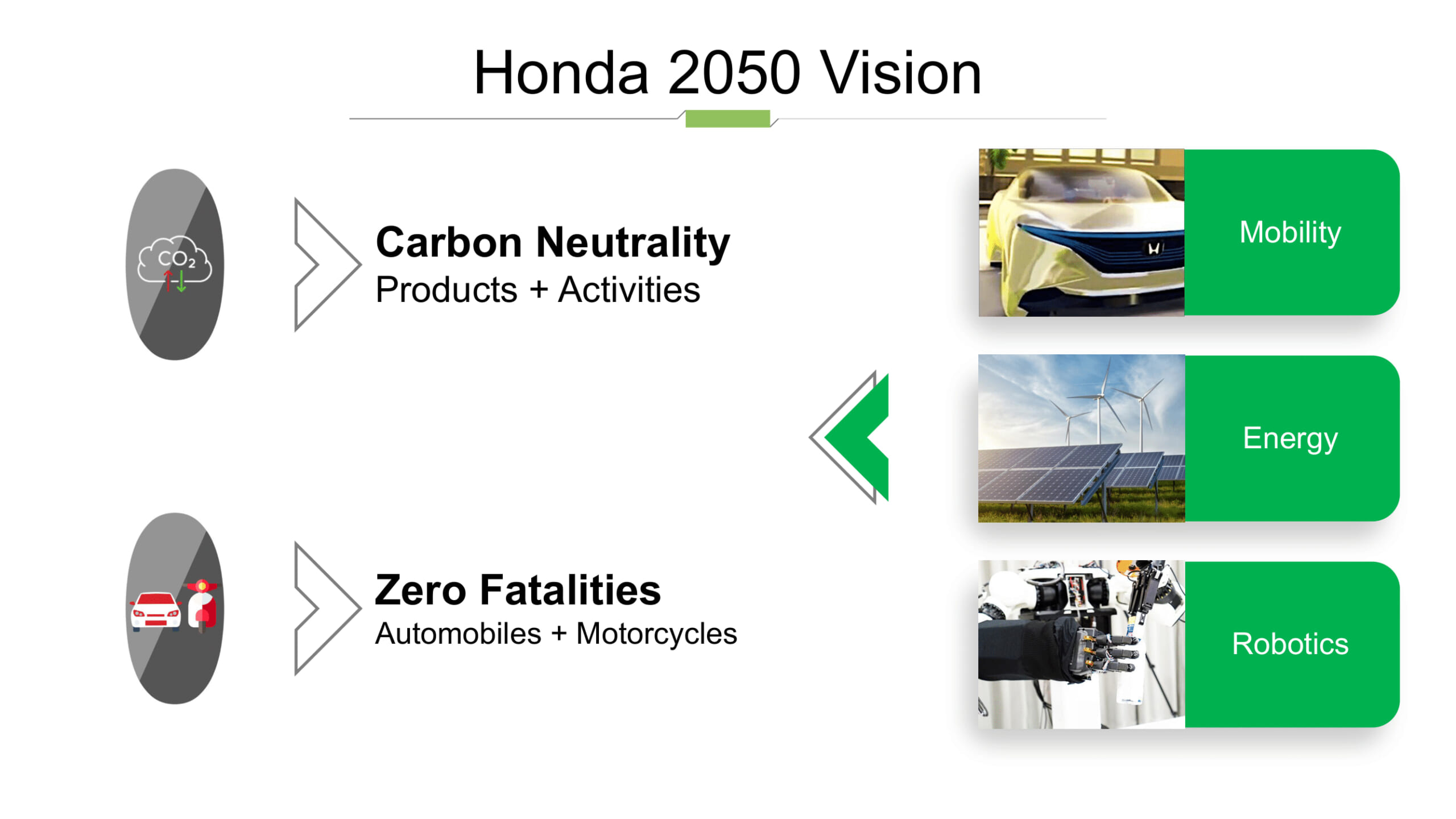 Honda 2050 Vision

$CO_2$

Carbon Neutrality
Products + Activities

Zero Fatalities
Automobiles + Motorcycles

Mobility

Energy

Robotics